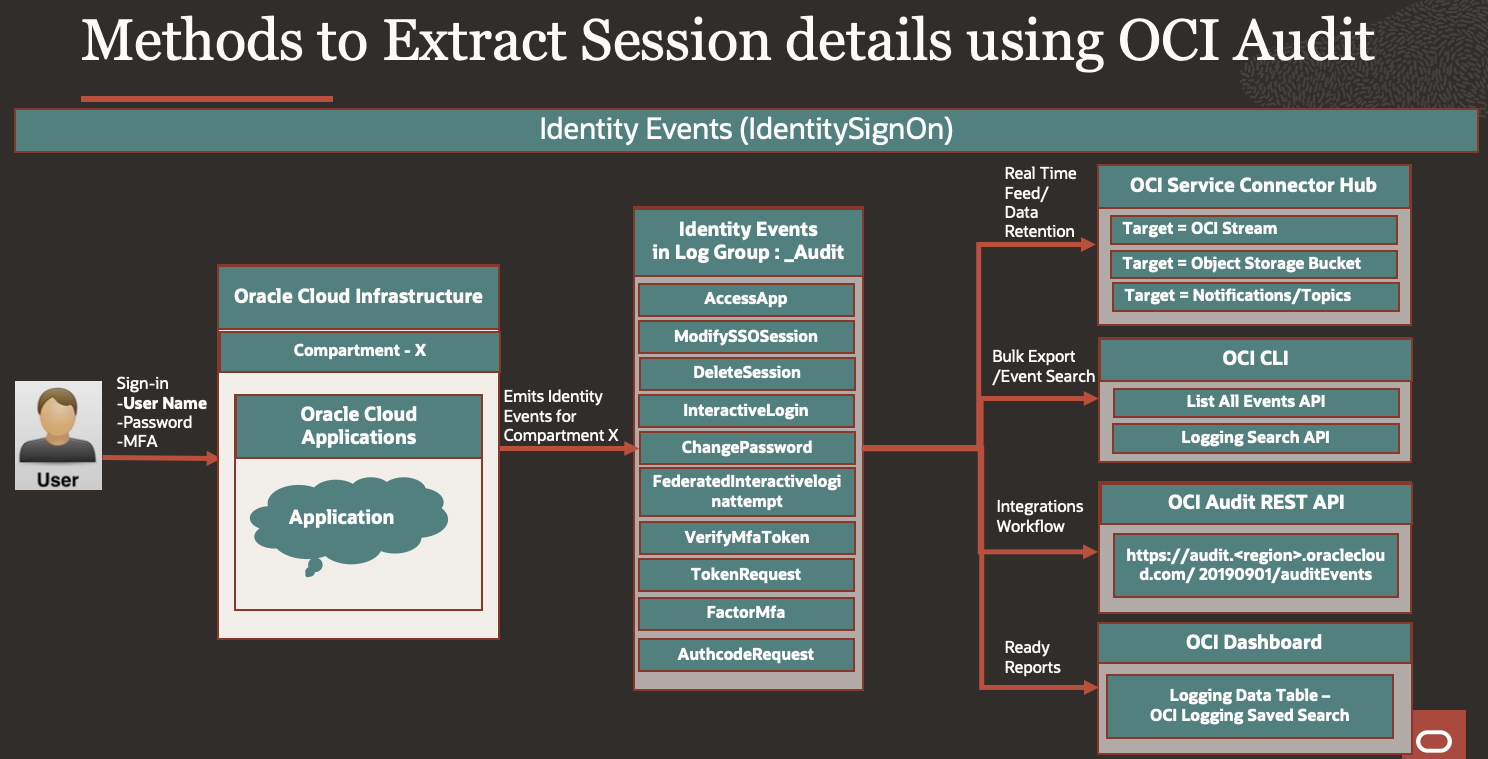 Methods to Extract Session details using OCI Audit

Identity Events (IdentitySignOn)

User

Sign-in
-User Name
-Password
-MFA

Oracle Cloud Infrastructure

Compartment - X

Oracle Cloud Applications

Application

Emits Identity Events for Compartment X

Identity Events in Log Group : _Audit

AccessApp

ModifySSOSession

DeleteSession

InteractiveLogin

ChangePassword

FederatedInteractiveloginattempt

VerifyMfaToken

TokenRequest

FactorMfa

AuthcodeRequest

Real Time Feed/ Data Retention

OCI Service Connector Hub

Target = OCI Stream

Target = Object Storage Bucket

Target = Notifications/Topics

Bulk Export /Event Search

OCI CLI

List All Events API

Logging Search API

Integrations Workflow

OCI Audit REST API

https://audit.<region>.oraclecloud.com/ 20190901/auditEvents

Ready Reports

OCI Dashboard

Logging Data Table – OCI Logging Saved Search